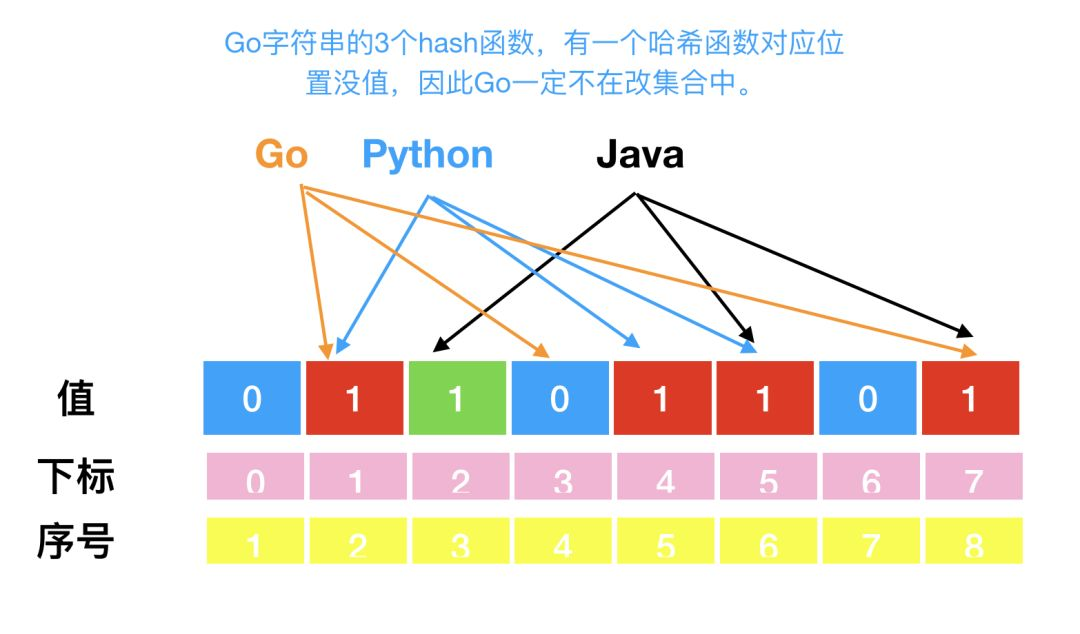 Go字符串的3个hash函数，有一个哈希函数对应位置没值，因此Go一定不在改集合中。

Go Python Java

| 值 | 0 | 1 | 1 | 0 | 1 | 1 | 0 | 1 |
|---|---|---|---|---|---|---|---|---|
| 下标 | 0 | 1 | 2 | 3 | 4 | 5 | 6 | 7 |
| 序号 | 1 | 2 | 3 | 4 | 5 | 6 | 7 | 8 |